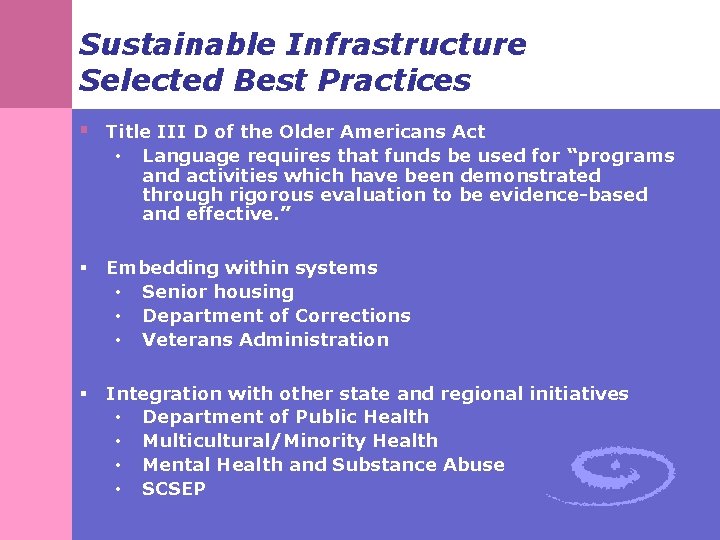 Sustainable Infrastructure
Selected Best Practices

▪ Title III D of the Older Americans Act
• Language requires that funds be used for "programs and activities which have been demonstrated through rigorous evaluation to be evidence-based and effective."

▪ Embedding within systems
• Senior housing
• Department of Corrections
• Veterans Administration

▪ Integration with other state and regional initiatives
• Department of Public Health
• Multicultural/Minority Health
• Mental Health and Substance Abuse
• SCSEP